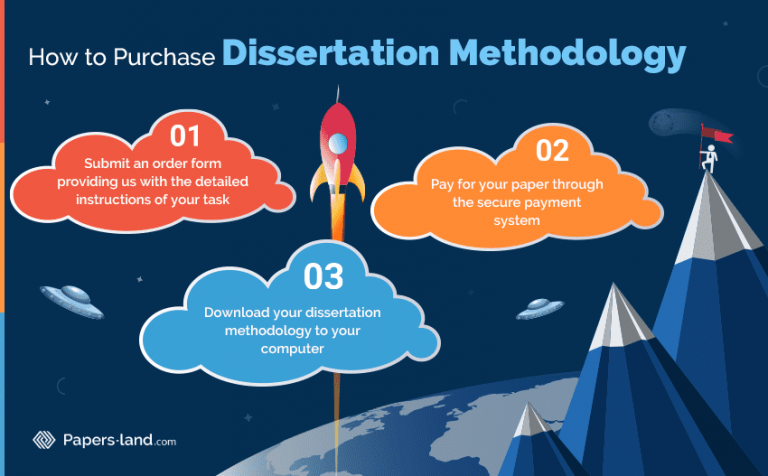 How to Purchase Dissertation Methodology

01
Submit an order form providing us with the detailed instructions of your task

02
Pay for your paper through the secure payment system

03
Download your dissertation methodology to your computer

Papers-land.com